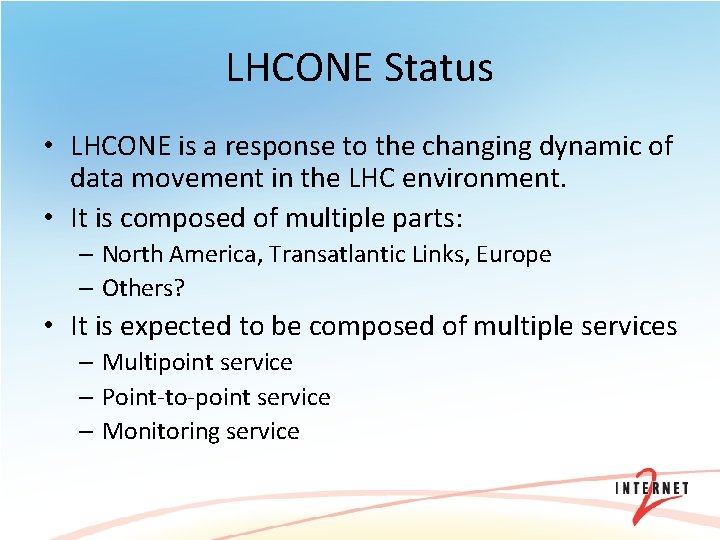 LHCONE Status

• LHCONE is a response to the changing dynamic of data movement in the LHC environment.
• It is composed of multiple parts:
– North America, Transatlantic Links, Europe
– Others?
• It is expected to be composed of multiple services
– Multipoint service
– Point-to-point service
– Monitoring service

INTERNET 2